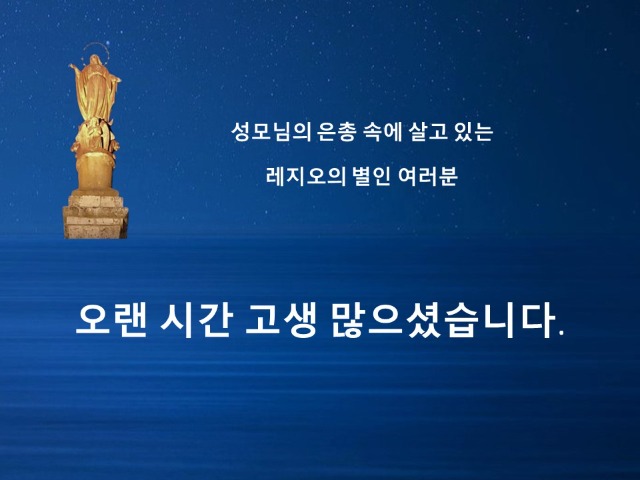 성모님의 은총 속에 살고 있는

레지오의 별인 여러분

오랜 시간 고생 많으셨습니다.